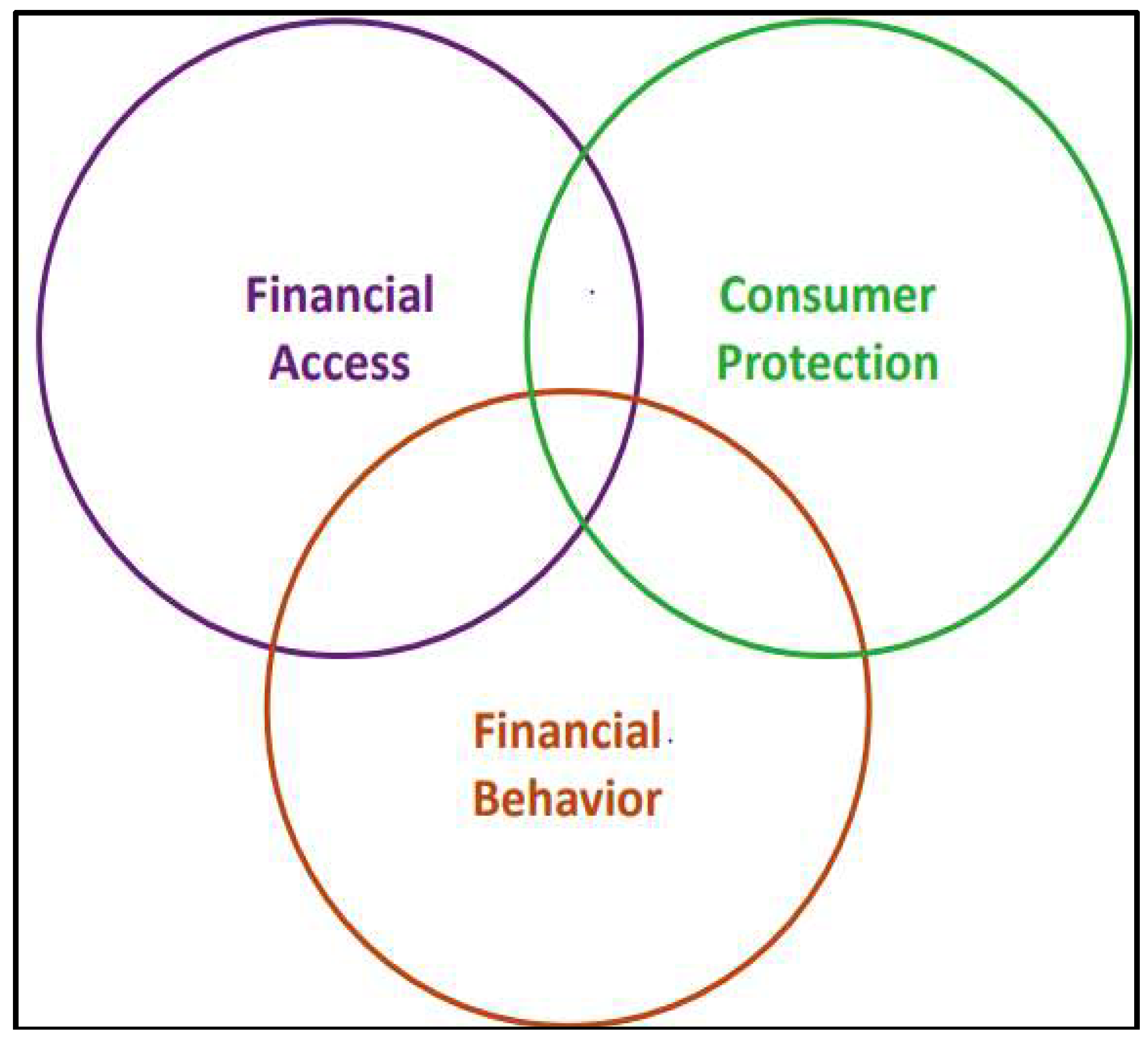 Financial Access

Consumer Protection

Financial Behavior